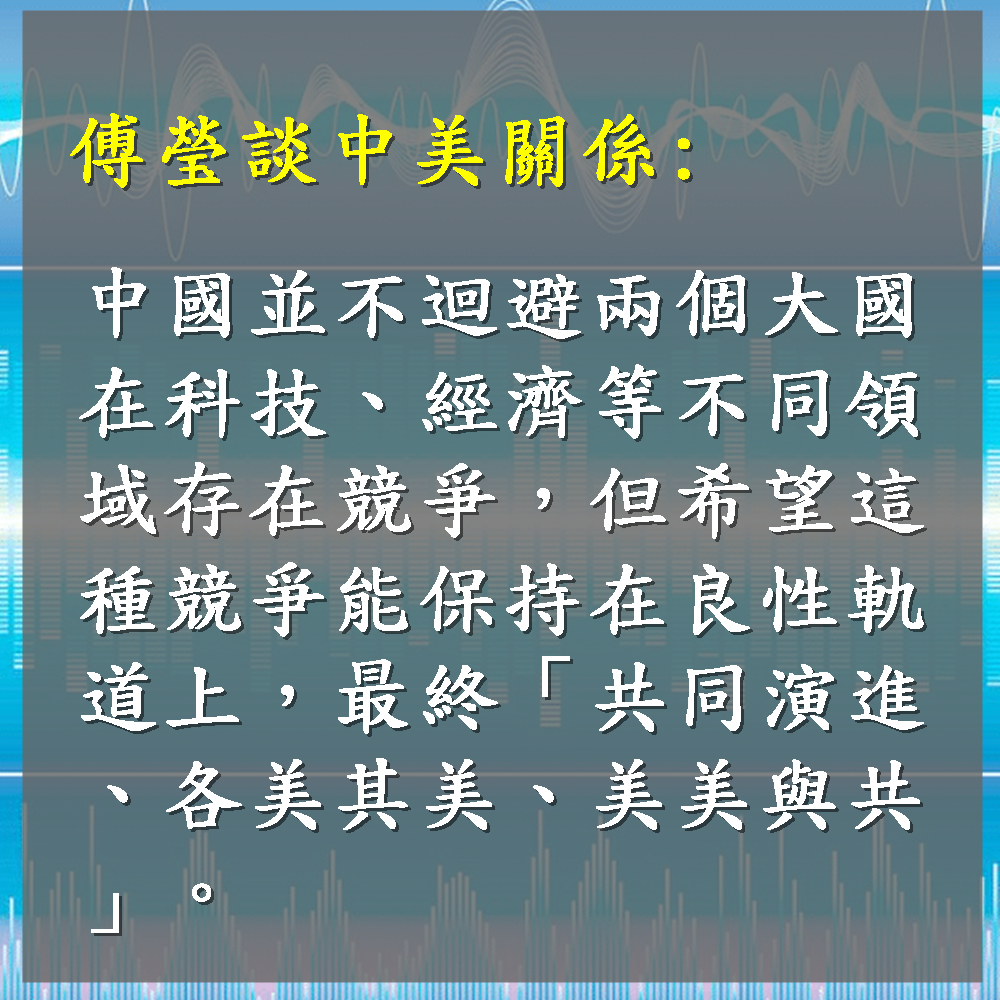 傅瑩談中美關係:

中國並不迴避兩個大國在科技、經濟等不同領域存在競爭，但希望這種競爭能保持在良性軌道上，最終「共同演進、各美其美、美美與共」。